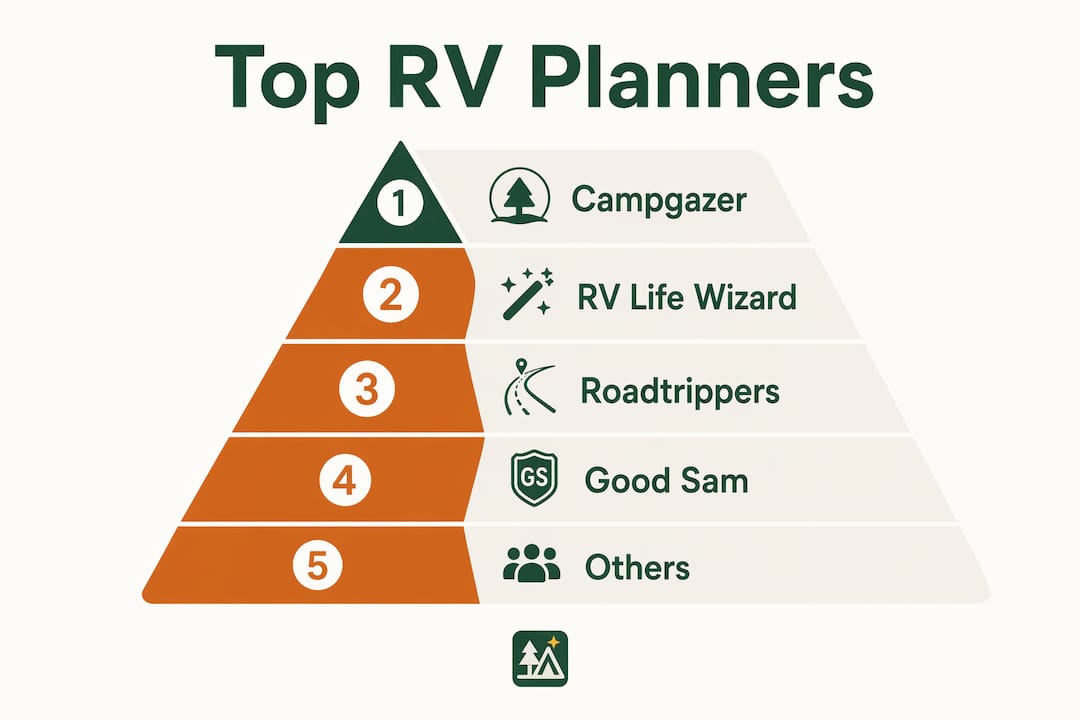 Top RV Planners

1 Campgazer

2 RV Life Wizard

3 Roadtrippers

4 GS Good Sam

5 Others